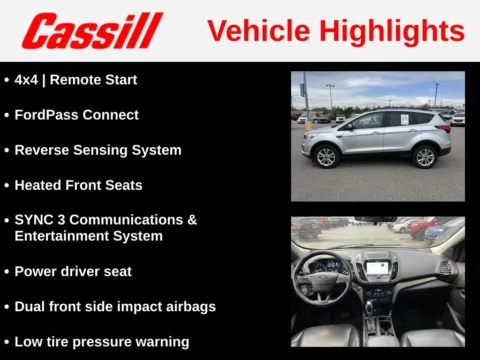 Cassill Vehicle Highlights

• 4x4 | Remote Start

• FordPass Connect

• Reverse Sensing System

• Heated Front Seats

• SYNC 3 Communications & Entertainment System

• Power driver seat

• Dual front side impact airbags

• Low tire pressure warning